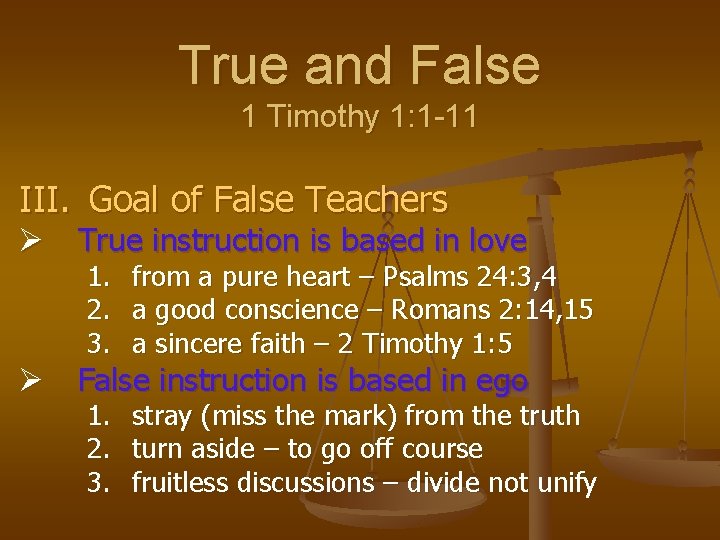 True and False
1 Timothy 1:1-11

III. Goal of False Teachers

➢ True instruction is based in love

1. from a pure heart – Psalms 24:3,4
2. a good conscience – Romans 2:14,15
3. a sincere faith – 2 Timothy 1:5

➢ False instruction is based in ego

1. stray (miss the mark) from the truth
2. turn aside – to go off course
3. fruitless discussions – divide not unify